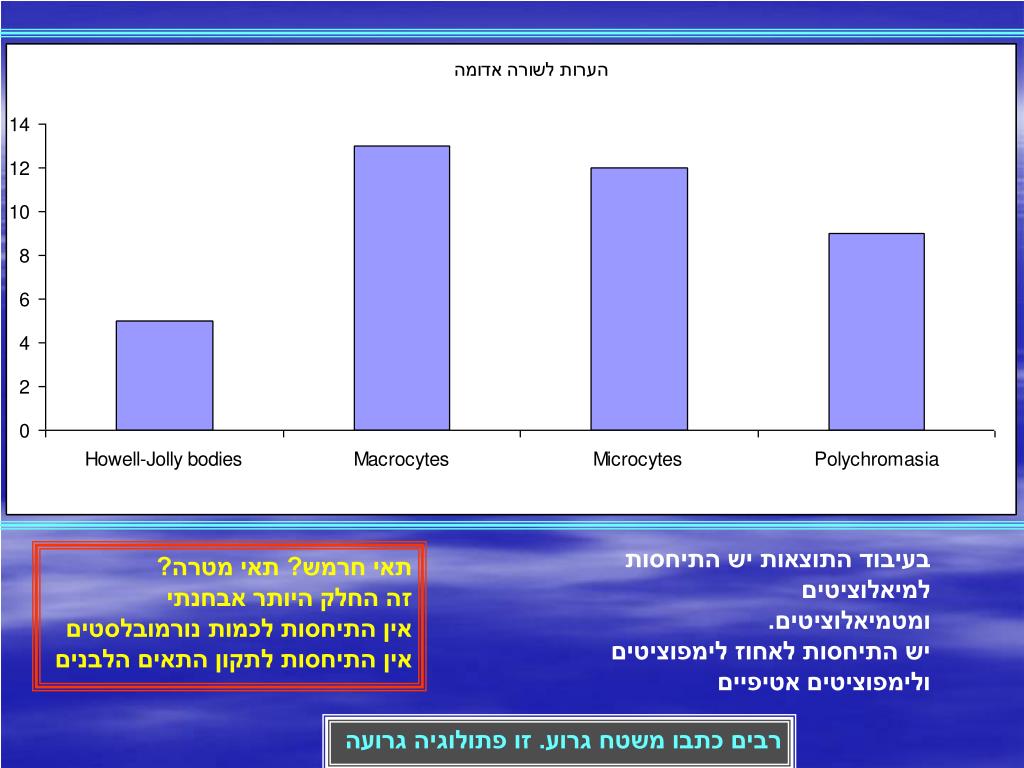 הערות לשורה אדומה

14
12
10
8
6
4
2
0

Howell-Jolly bodies
Macrocytes
Microcytes
Polychromasia

בעיבוד התוצאות יש התיחסות למיאלוציטים ומטמיאלוציטים.
יש התיחסות לאחוז לימפוציטים ולימפוציטים אטיפיים

תאי חרמש? תאי מטרה?
זה החלק היותר אבחנתי
אין התיחסות לכמות נורמובלסטים
אין התיחסות לתקון התאים הלבנים

רבים כתבו משטח גרוע. זו פתולוגיה גרועה